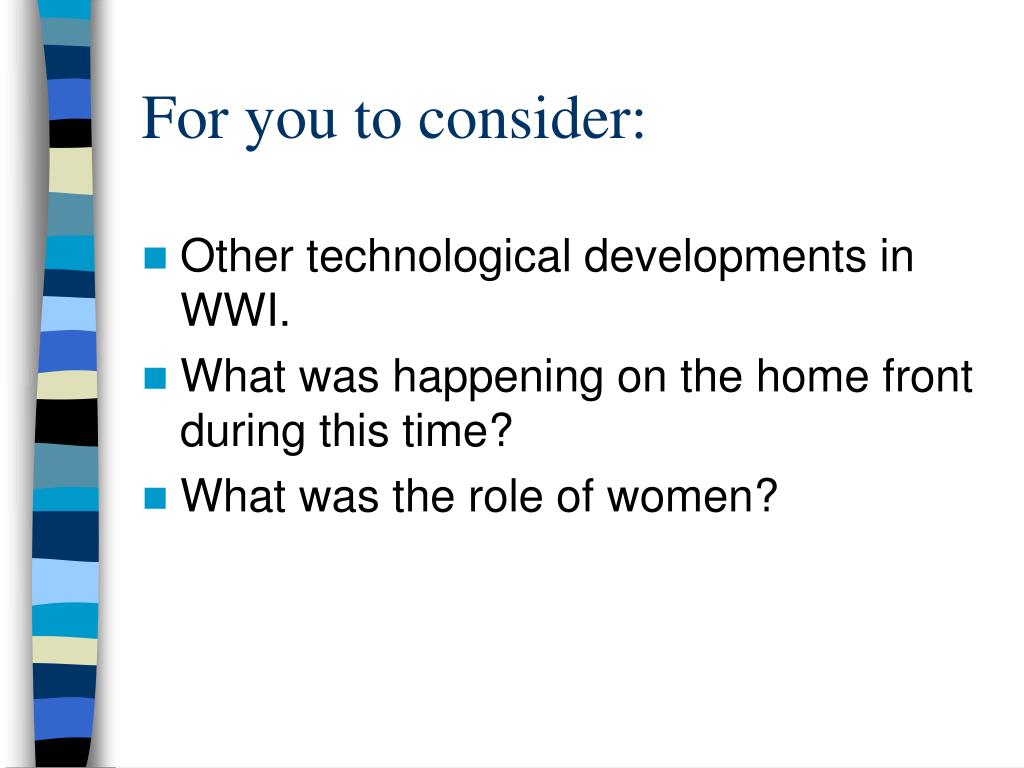 For you to consider:

- Other technological developments in WWI.
- What was happening on the home front during this time?
- What was the role of women?